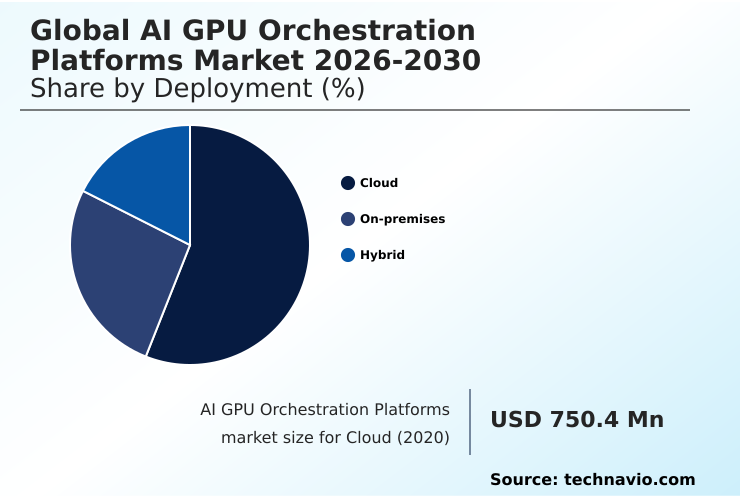 Global AI GPU Orchestration Platforms Market 2026-2030
Share by Deployment (%)

Cloud
On-premises
Hybrid

AI GPU Orchestration Platforms market size for Cloud (2020)

USD 750.4 Mn

Source: technavio.com